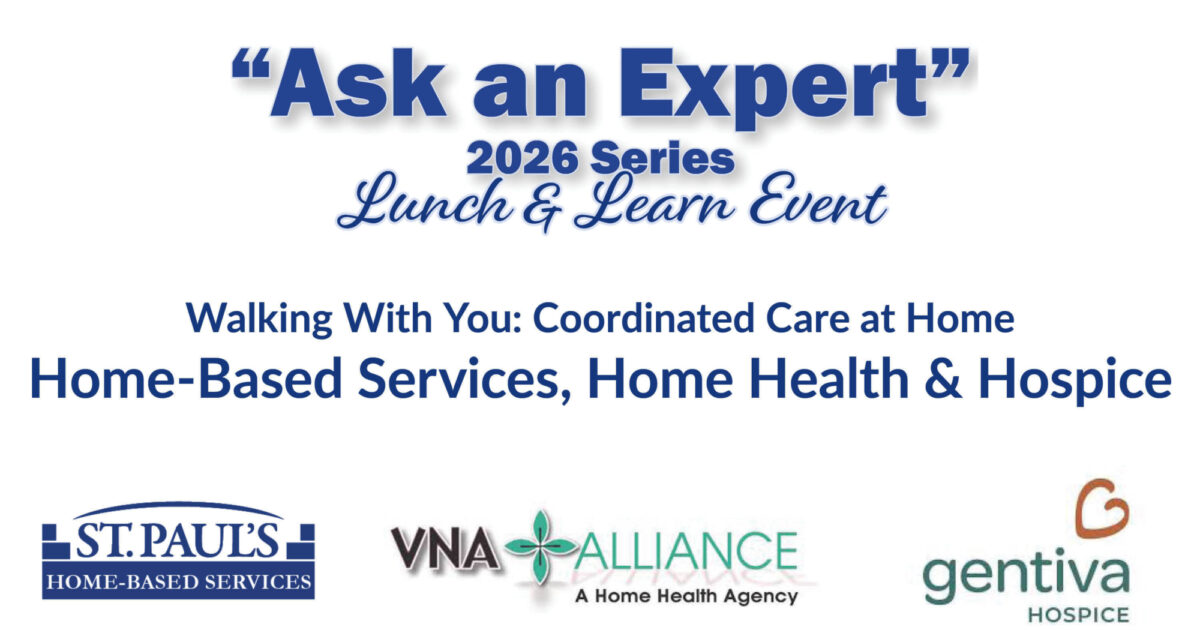 "Ask an Expert"
2026 Series
Lunch & Learn Event

Walking With You: Coordinated Care at Home
Home-Based Services, Home Health & Hospice

ST. PAUL'S
HOME-BASED SERVICES

VNA ALLIANCE
A Home Health Agency

gentiva
HOSPICE